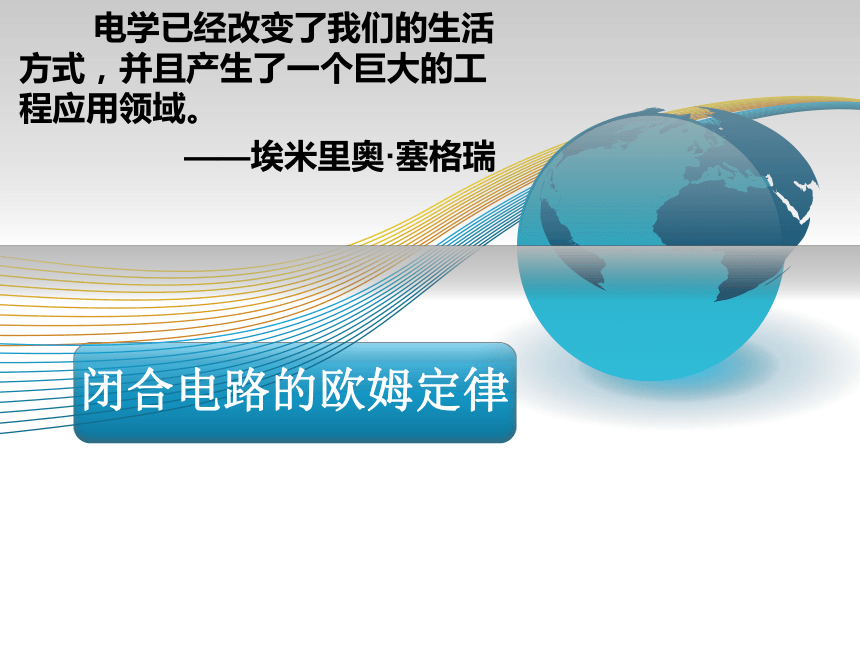 电学已经改变了我们的生活方式，并且产生了一个巨大的工程应用领域。

——埃米里奥·塞格瑞

闭合电路的欧姆定律